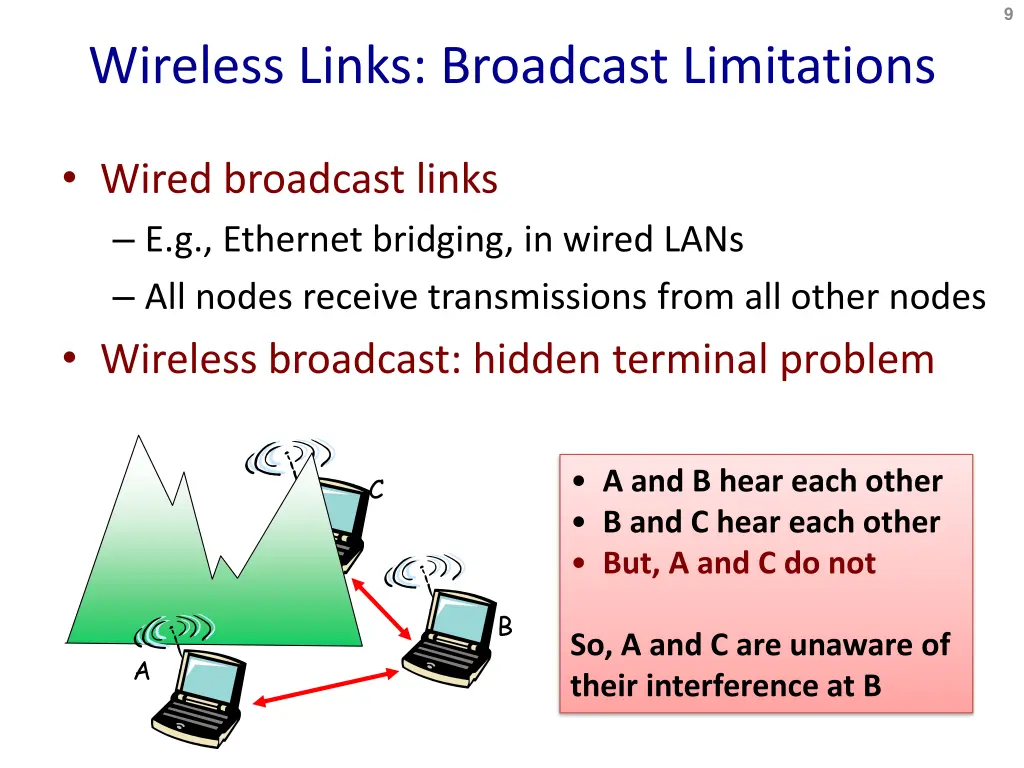 9

Wireless Links: Broadcast Limitations

• Wired broadcast links
– E.g., Ethernet bridging, in wired LANs
– All nodes receive transmissions from all other nodes
• Wireless broadcast: hidden terminal problem

C
B
A

• A and B hear each other
• B and C hear each other
• But, A and C do not

So, A and C are unaware of their interference at B